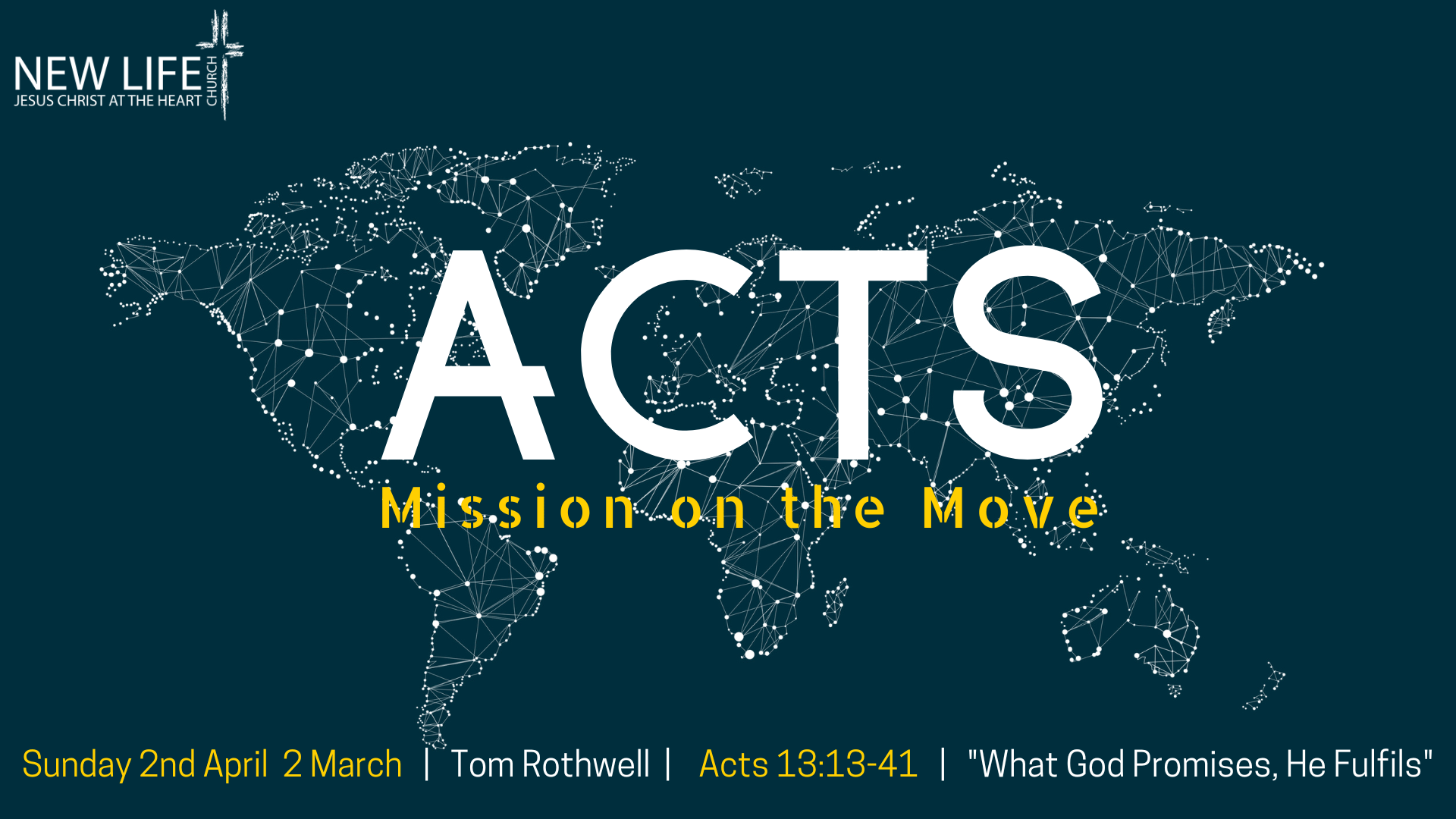 NEW LIFE CHURCH
JESUS CHRIST AT THE HEART

ACTS

Mission on the Move

Sunday 2nd April 2 March | Tom Rothwell | Acts 13:13-41 | "What God Promises, He Fulfils"